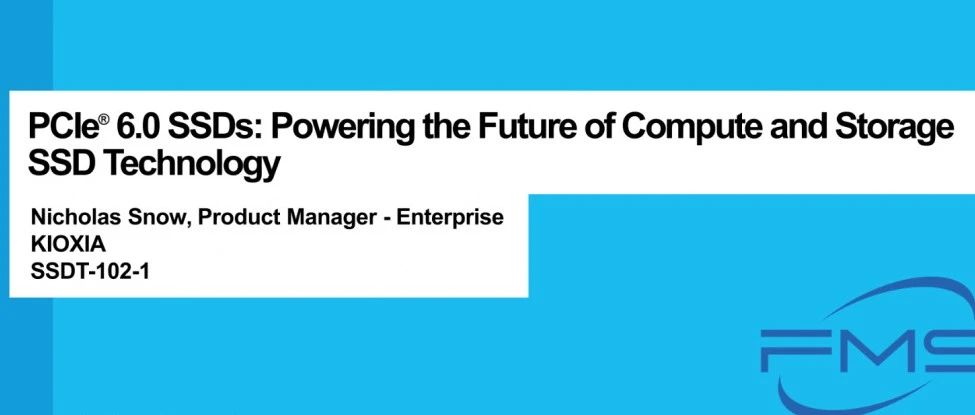 PCIe® 6.0 SSDs: Powering the Future of Compute and Storage
SSD Technology

Nicholas Snow, Product Manager - Enterprise
KIOXIA
SSDT-102-1

FMS